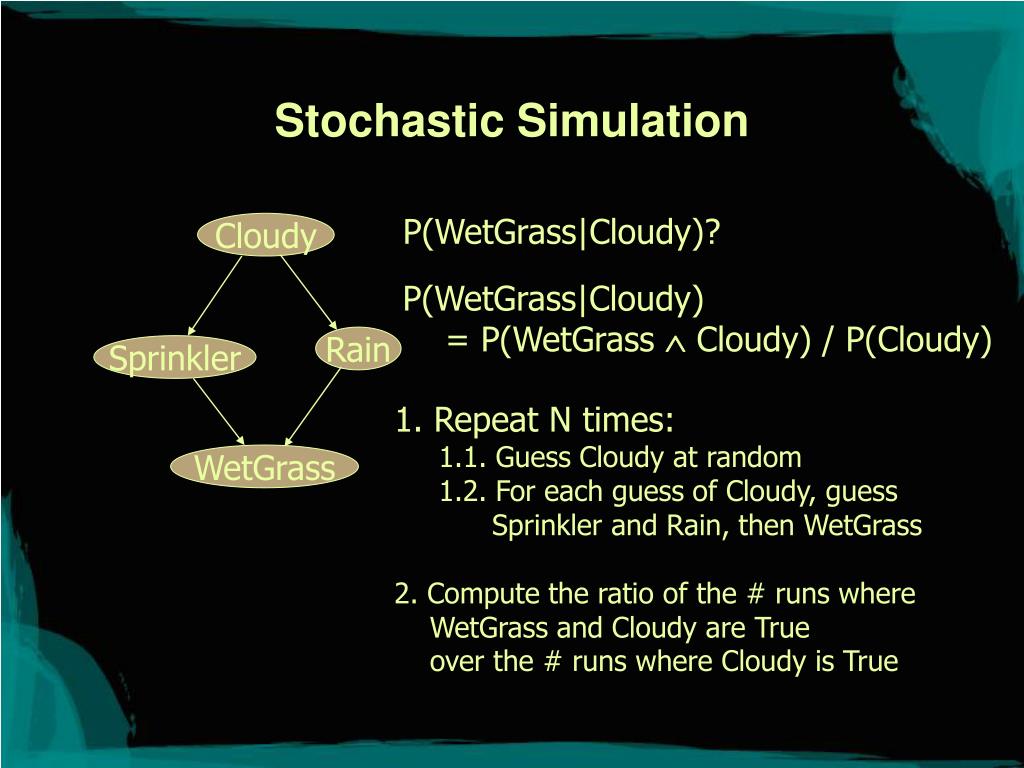 Stochastic Simulation

Cloudy

Sprinkler

Rain

WetGrass

P(WetGrass|Cloudy)?

P(WetGrass|Cloudy)
= P(WetGrass $\wedge$ Cloudy) / P(Cloudy)

1. Repeat N times:
1.1. Guess Cloudy at random
1.2. For each guess of Cloudy, guess Sprinkler and Rain, then WetGrass

2. Compute the ratio of the # runs where WetGrass and Cloudy are True over the # runs where Cloudy is True